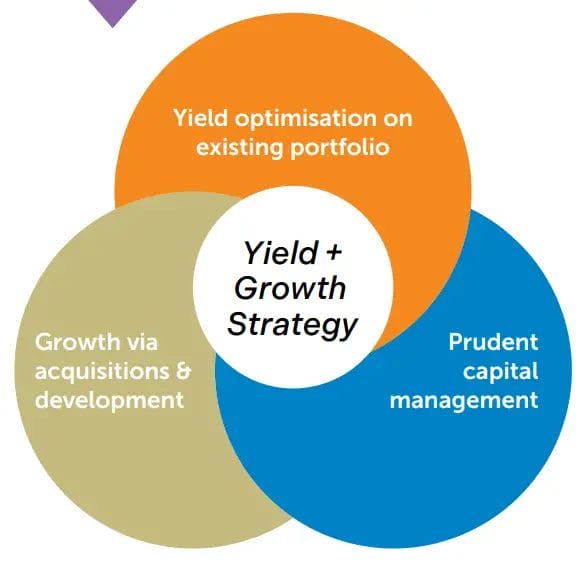 Yield optimisation on existing portfolio

Yield + Growth Strategy

Growth via acquisitions & development

Prudent capital management